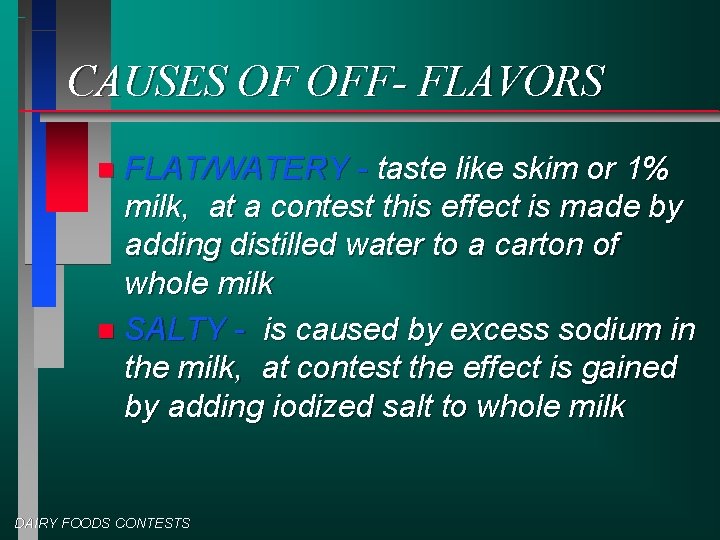 CAUSES OF OFF- FLAVORS

FLAT/WATERY - taste like skim or 1% milk,  at a contest this effect is made by adding distilled water to a carton of whole milk

SALTY -  is caused by excess sodium in the milk,  at contest the effect is gained by adding iodized salt to whole milk

DAIRY FOODS CONTESTS